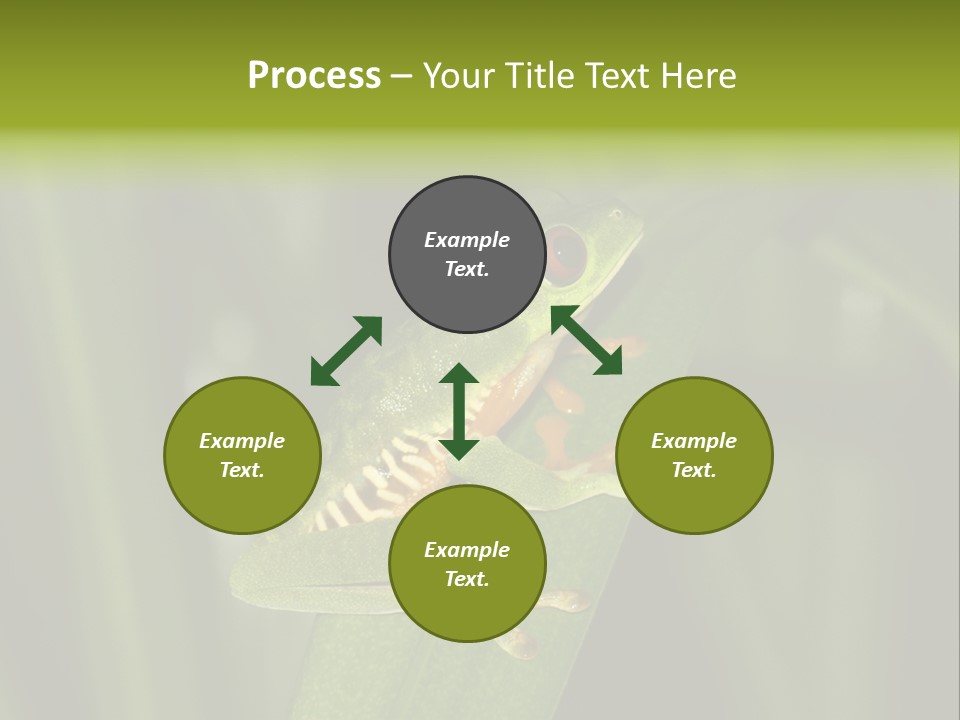 Process – Your Title Text Here

Example Text.

Example Text.

Example Text.

Example Text.